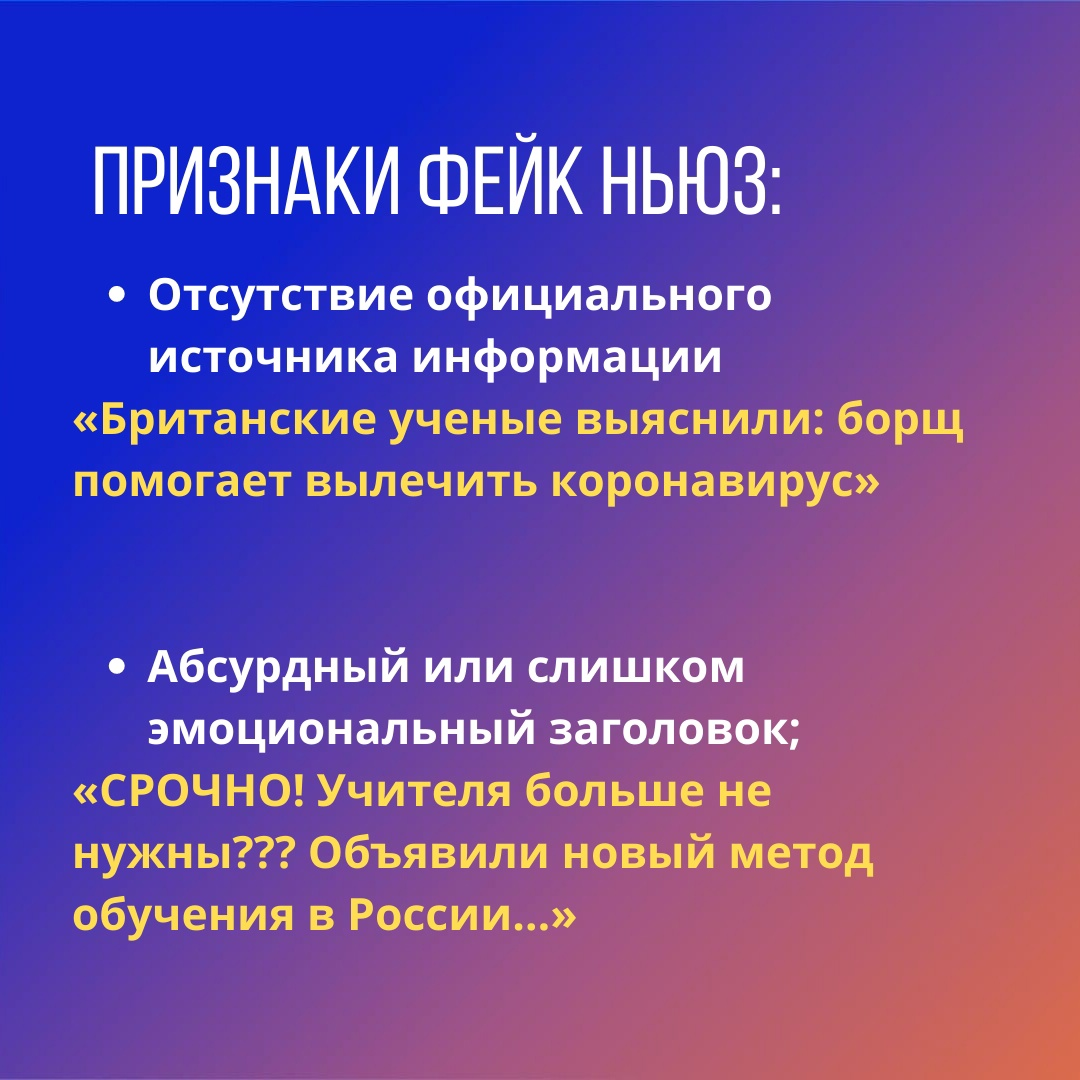 ПРИЗНАКИ ФЕЙК НЬЮЗ:

• Отсутствие официального источника информации

«Британские ученые выяснили: борщ помогает вылечить коронавирус»

• Абсурдный или слишком эмоциональный заголовок;

«СРОЧНО! Учителя больше не нужны??? Объявили новый метод обучения в России...»